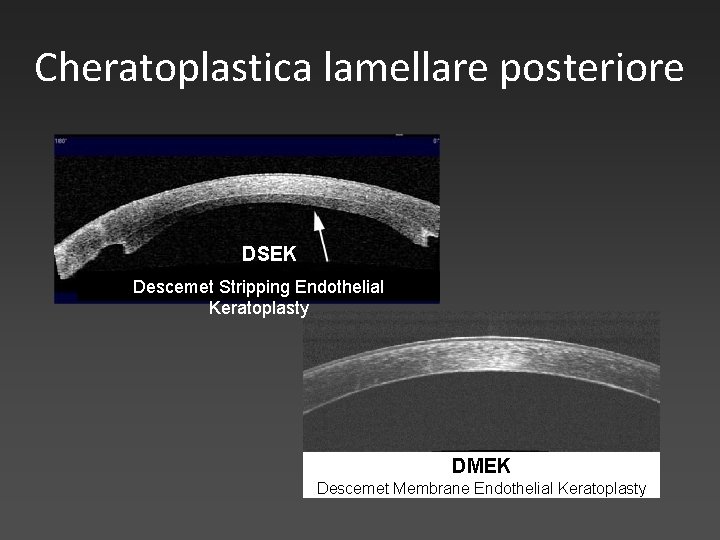 Cheratoplastica lamellare posteriore

180°

0°

DSEK

Descemet Stripping Endothelial Keratoplasty

DMEK

Descemet Membrane Endothelial Keratoplasty